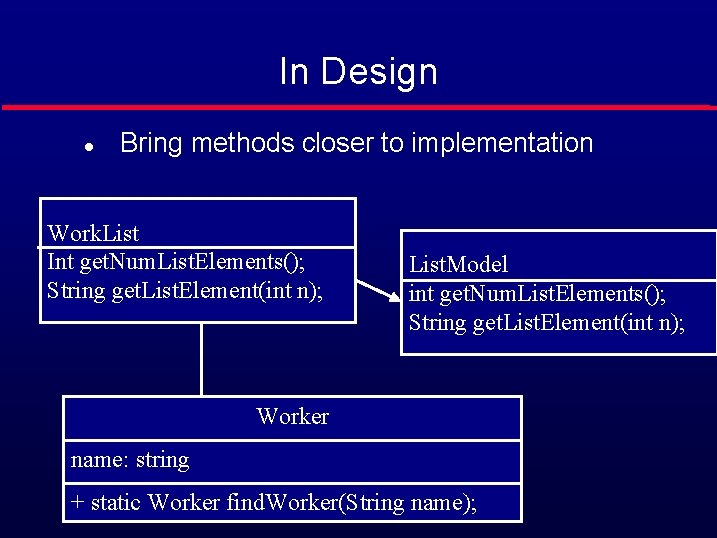 In Design

• Bring methods closer to implementation

WorkList
Int getNumListElements();
String getListElement(int n);

ListModel
int getNumListElements();
String getListElement(int n);

Worker
name: string
+ static Worker findWorker(String name);